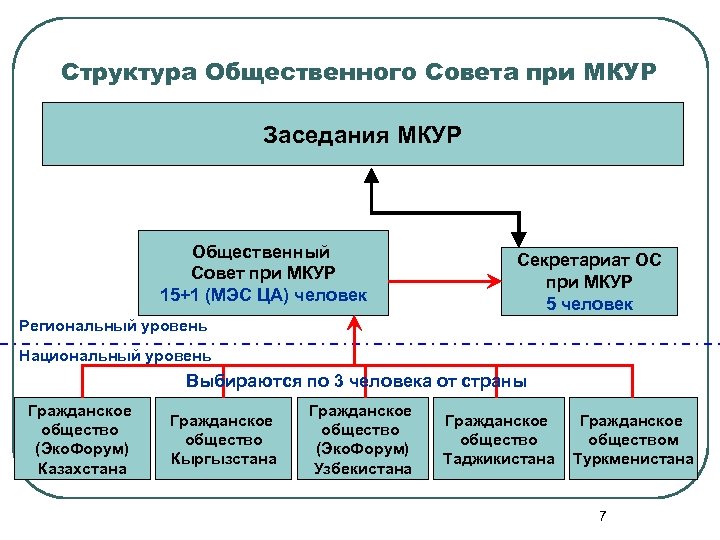 Структура Общественного Совета при МКУР

Заседания МКУР

Общественный Совет при МКУР
15+1 (МЭС ЦА) человек

Секретариат ОС при МКУР
5 человек

Региональный уровень

Национальный уровень

Выбираются по 3 человека от страны

Гражданское общество (ЭкоФорум) Казахстана

Гражданское общество Кыргызстана

Гражданское общество (ЭкоФорум) Узбекистана

Гражданское общество Таджикистана

Гражданское обществом Туркменистана

7